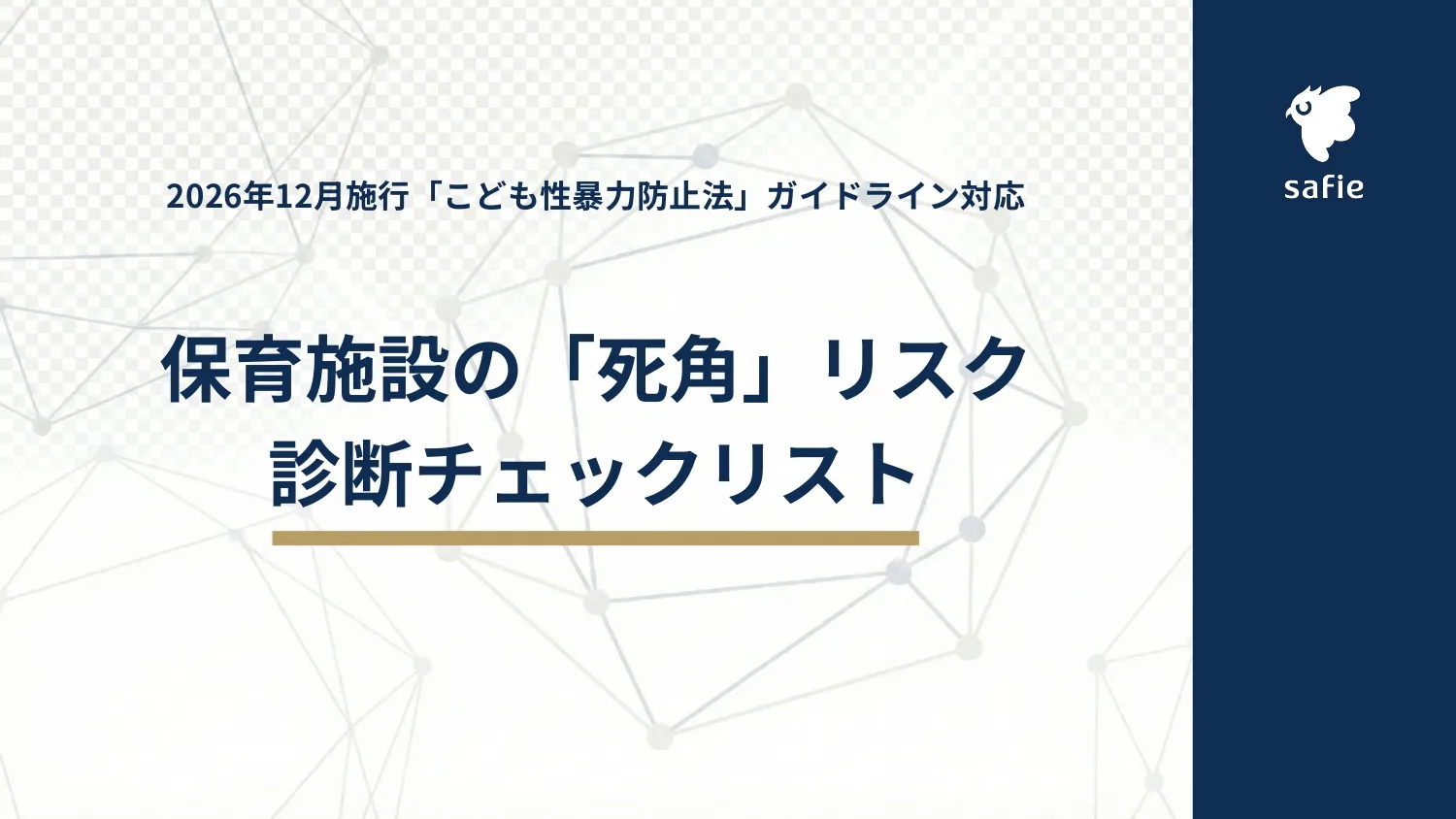 2026年12月施行「こども性暴力防止法」ガイドライン対応

保育施設の「死角」リスク
診断チェックリスト

safie